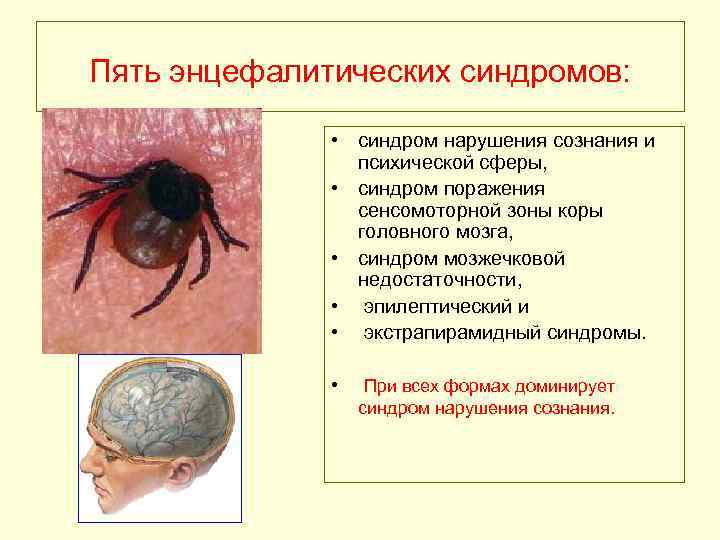 Пять энцефалитических синдромов:

• синдром нарушения сознания и психической сферы,
• синдром поражения сенсомоторной зоны коры головного мозга,
• синдром мозжечковой недостаточности,
• эпилептический и
• экстрапирамидный синдромы.

• При всех формах доминирует синдром нарушения сознания.